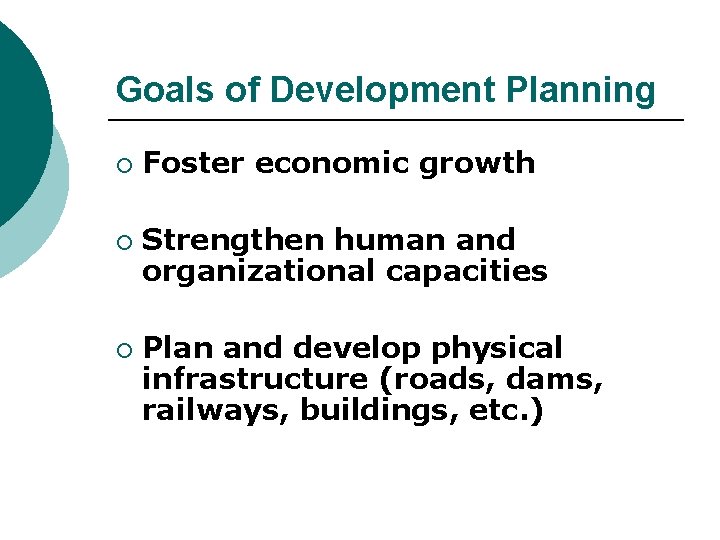 Goals of Development Planning

○ Foster economic growth

○ Strengthen human and organizational capacities

○ Plan and develop physical infrastructure (roads, dams, railways, buildings, etc.)